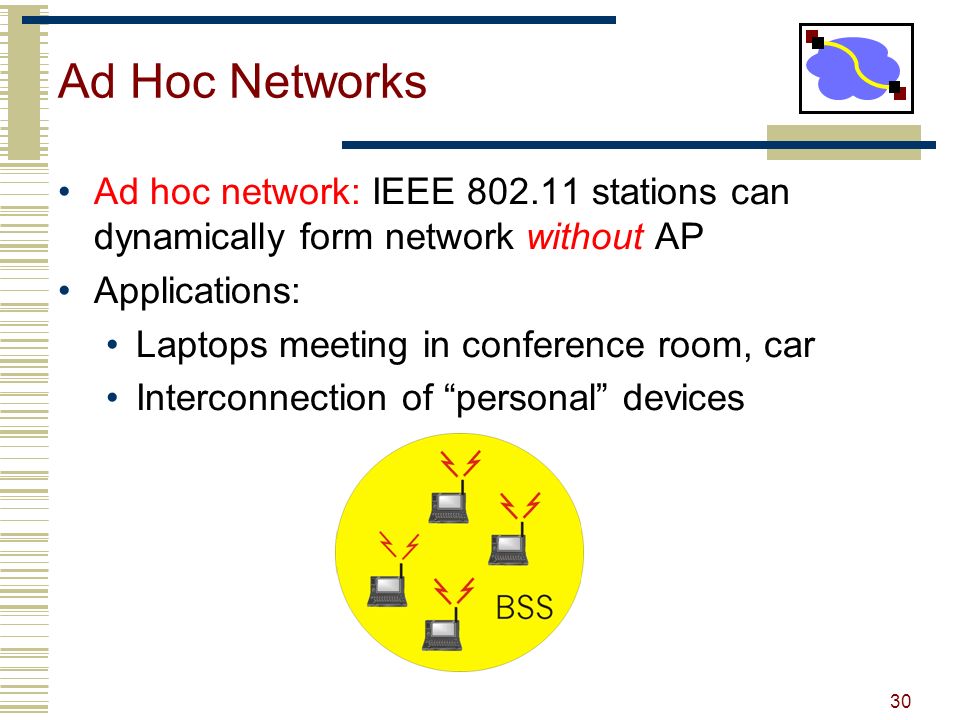 Ad Hoc Networks

• Ad hoc network: IEEE 802.11 stations can dynamically form network without AP
• Applications:
  • Laptops meeting in conference room, car
  • Interconnection of “personal” devices

BSS

30